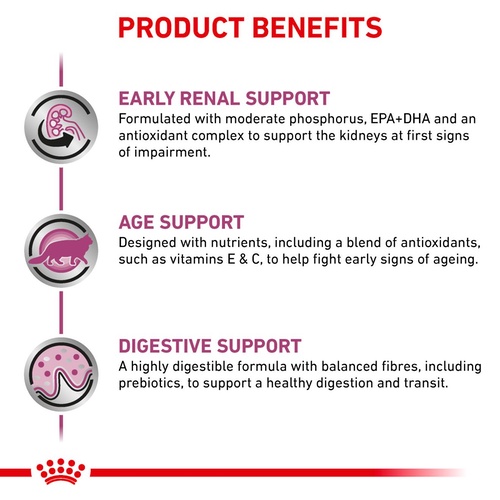 PRODUCT BENEFITS

EARLY RENAL SUPPORT
Formulated with moderate phosphorus, EPA+DHA and an antioxidant complex to support the kidneys at first signs of impairment.

AGE SUPPORT
Designed with nutrients, including a blend of antioxidants, such as vitamins E & C, to help fight early signs of ageing.

DIGESTIVE SUPPORT
A highly digestible formula with balanced fibres, including prebiotics, to support a healthy digestion and transit.